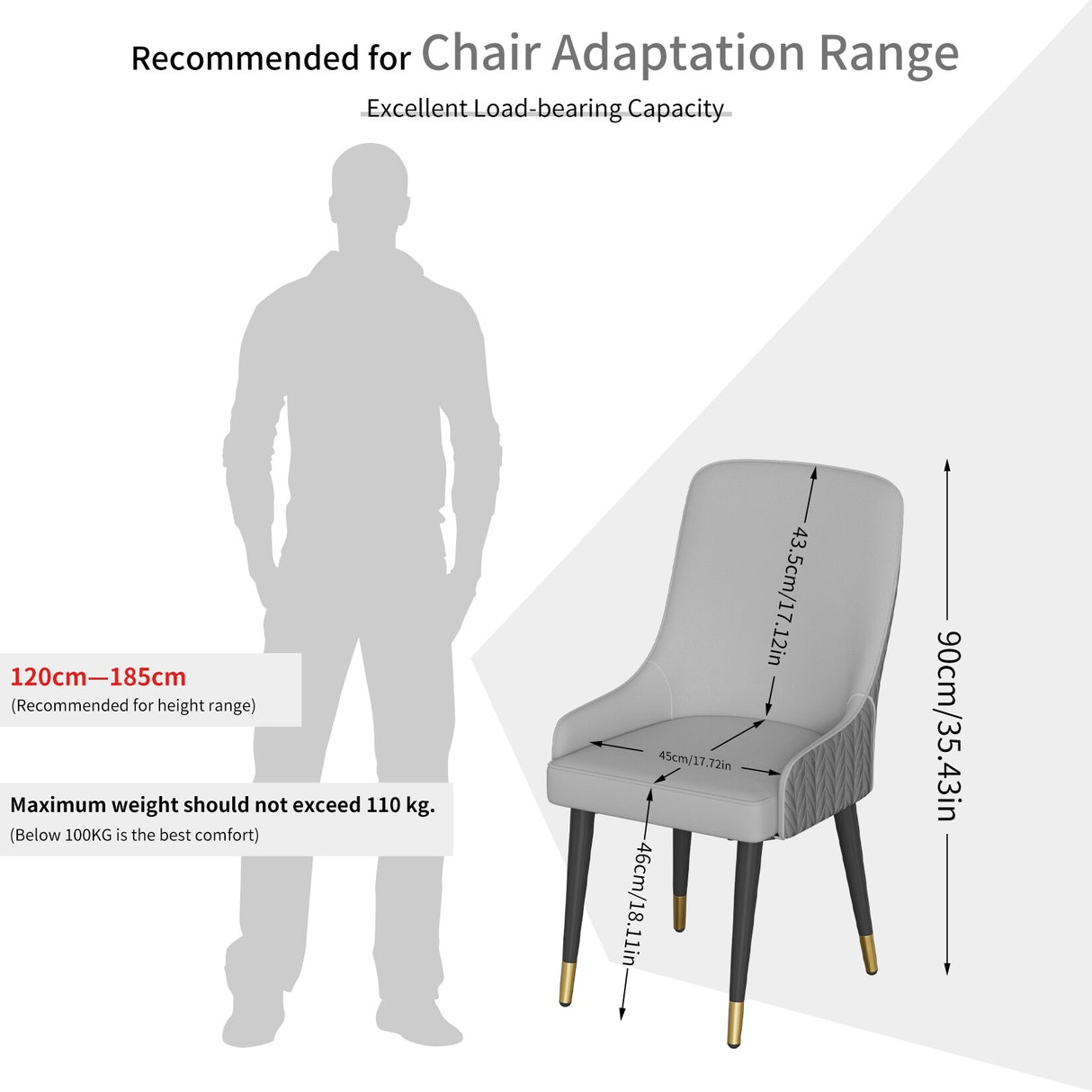 Recommended for Chair Adaptation Range

Excellent Load-bearing Capacity

120cm—185cm
(Recommended for height range)

Maximum weight should not exceed 110 kg.
(Below 100KG is the best comfort)

43.5cm/17.12in

45cm/17.72in

46cm/18.11in

90cm/35.43in